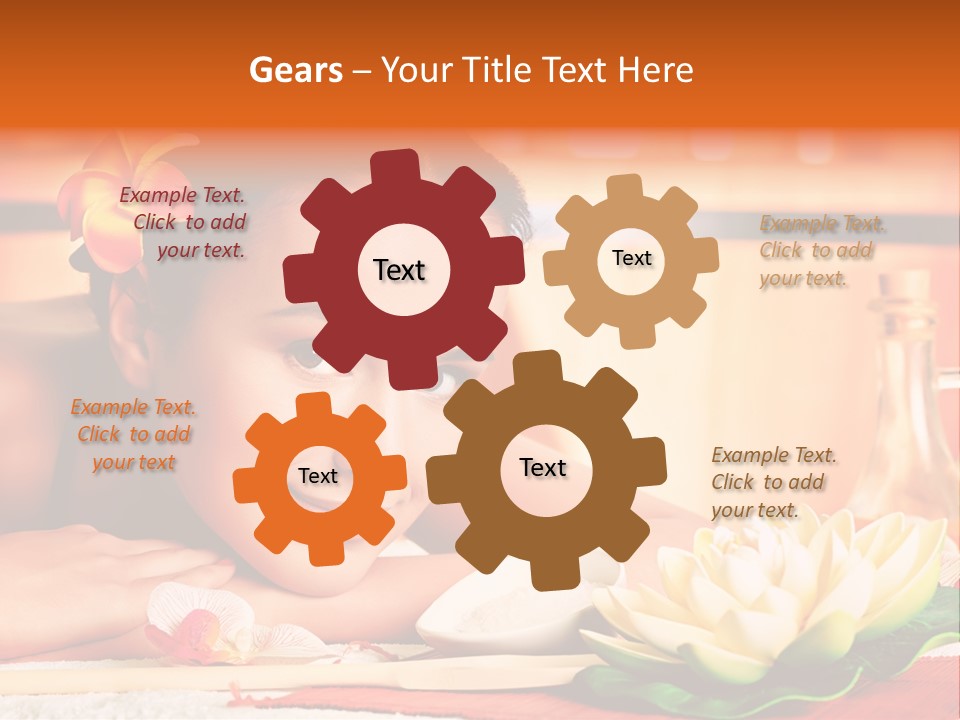 Gears – Your Title Text Here

Example Text. Click to add your text.

Text

Text

Example Text. Click to add your text.

Example Text. Click to add your text

Text

Text

Example Text. Click to add your text.